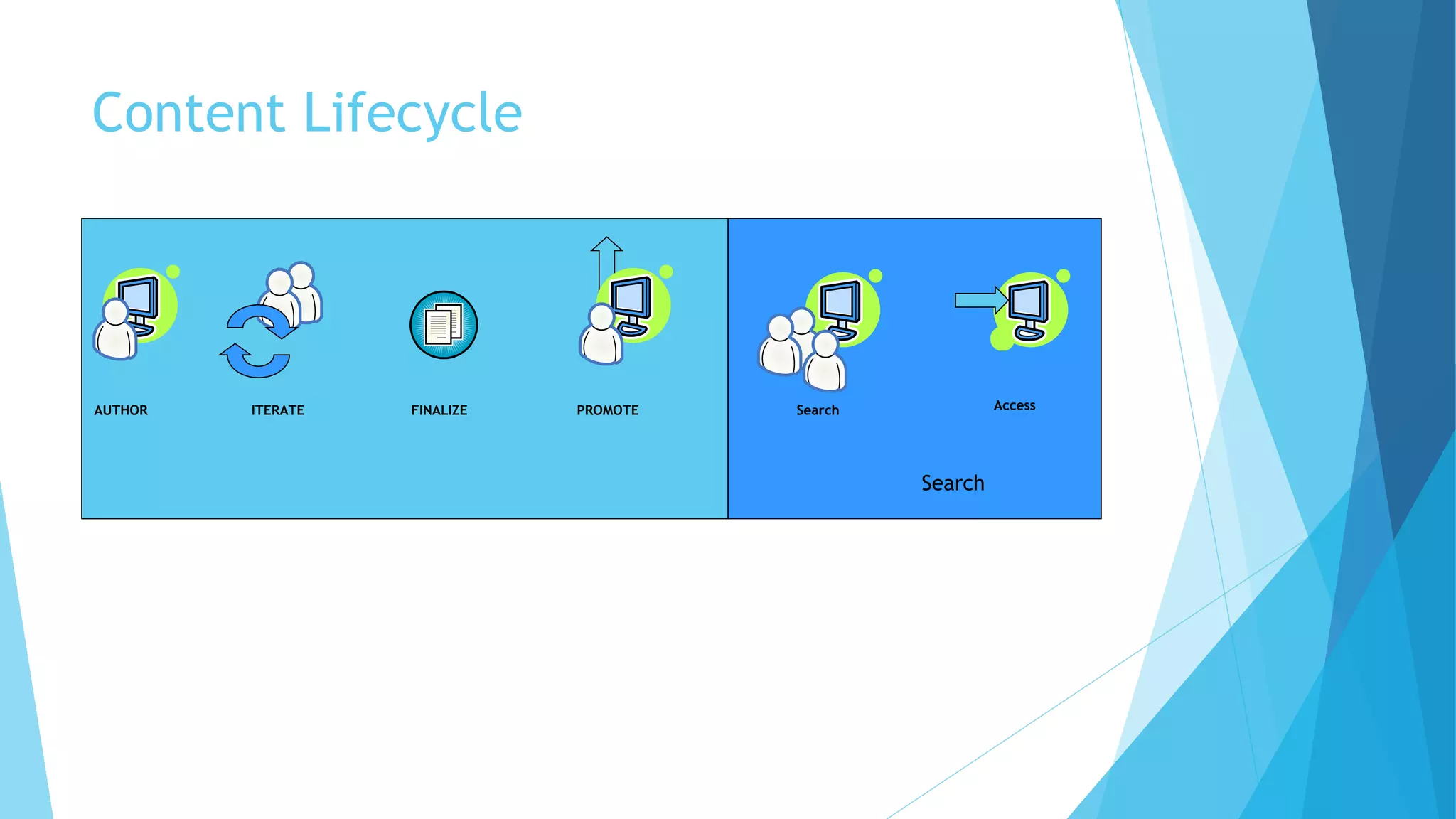 Content Lifecycle

AUTHOR

ITERATE

FINALIZE

PROMOTE

Search

Access

Search